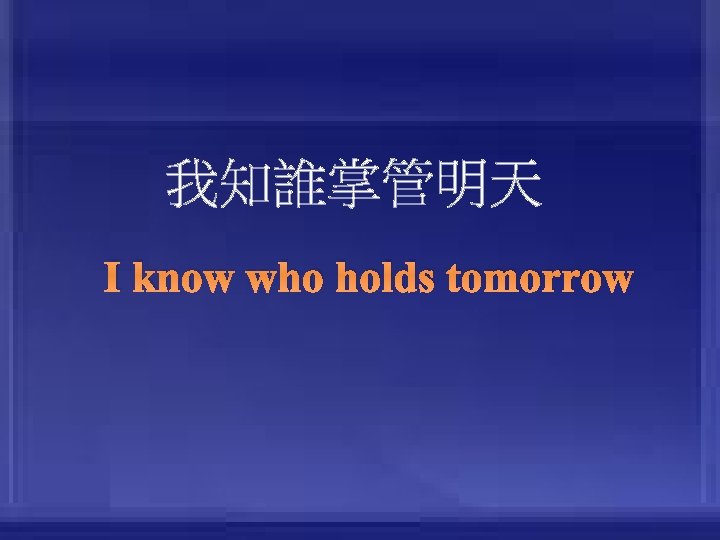 我知誰掌管明天

I know who holds tomorrow